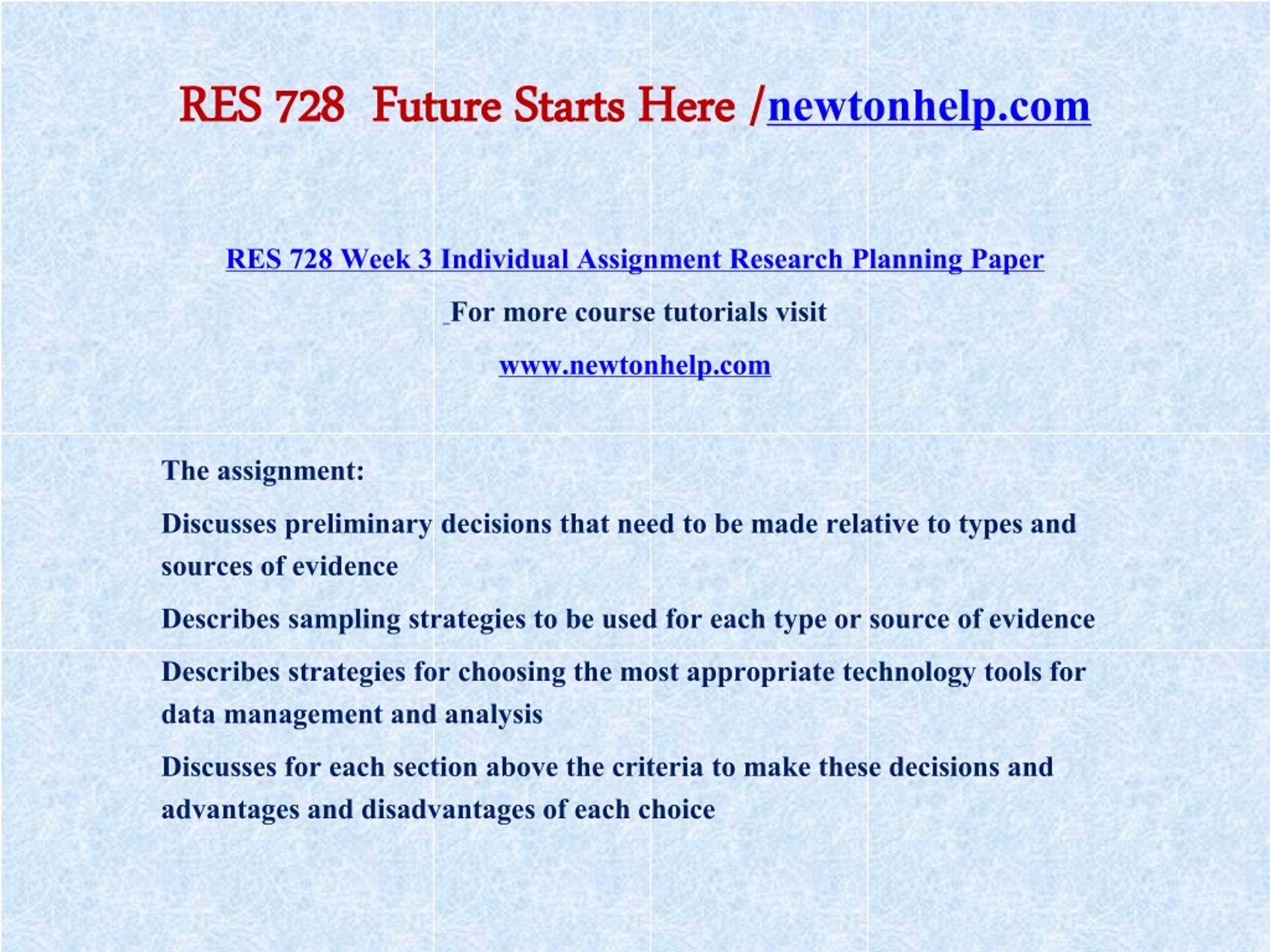 RES 728 Future Starts Here /newtonhelp.com

RES 728 Week 3 Individual Assignment Research Planning Paper

For more course tutorials visit

www.newtonhelp.com

The assignment:

Discusses preliminary decisions that need to be made relative to types and sources of evidence

Describes sampling strategies to be used for each type or source of evidence

Describes strategies for choosing the most appropriate technology tools for data management and analysis

Discusses for each section above the criteria to make these decisions and advantages and disadvantages of each choice